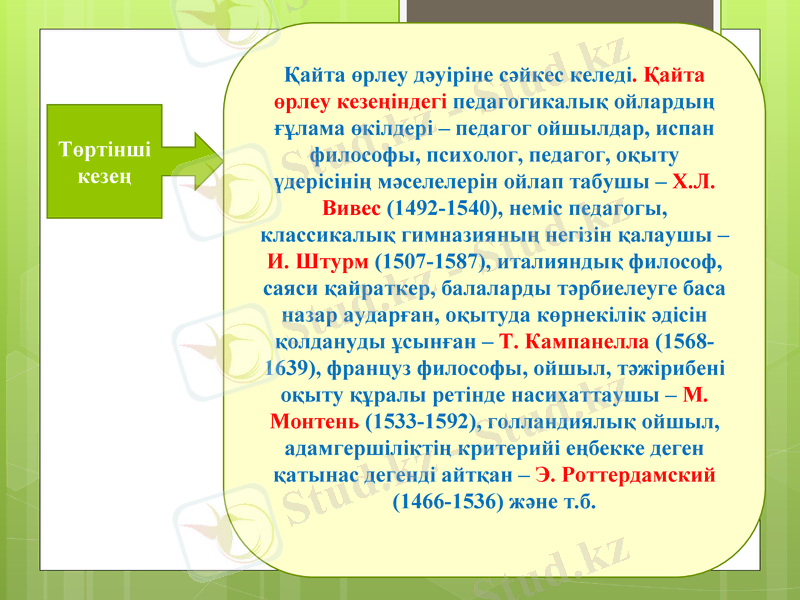 Төртінші кезең

Қайта өрлеу дәуіріне сәйкес келеді. Қайта өрлеу кезеңіндегі педагогикалық ойлардың ғұлама өкілдері – педагог ойшылдар, испан философы, психолог, педагог, оқыту үдерісінің мәселелерін ойлап табушы – Х.Л. Вивес (1492-1540), неміс педагогы, классикалық гимназияның негізін қалаушы – И. Штурм (1507-1587), италияндық философ, саяси қайраткер, балаларды тәрбиелеуге баса назар аударған, оқытуда көрнекілік әдісін қолдануды ұсынған – Т. Кампанелла (1568-1639), француз философы, ойшыл, тәжірибені оқыту құралы ретінде насихаттаушы – М. Монтень (1533-1592), голландиялық ойшыл, адамгершіліктің критерийі еңбекке деген қатынас дегенді айтқан – Э. Роттердамский (1466-1536) және т.б.

Stud.kz